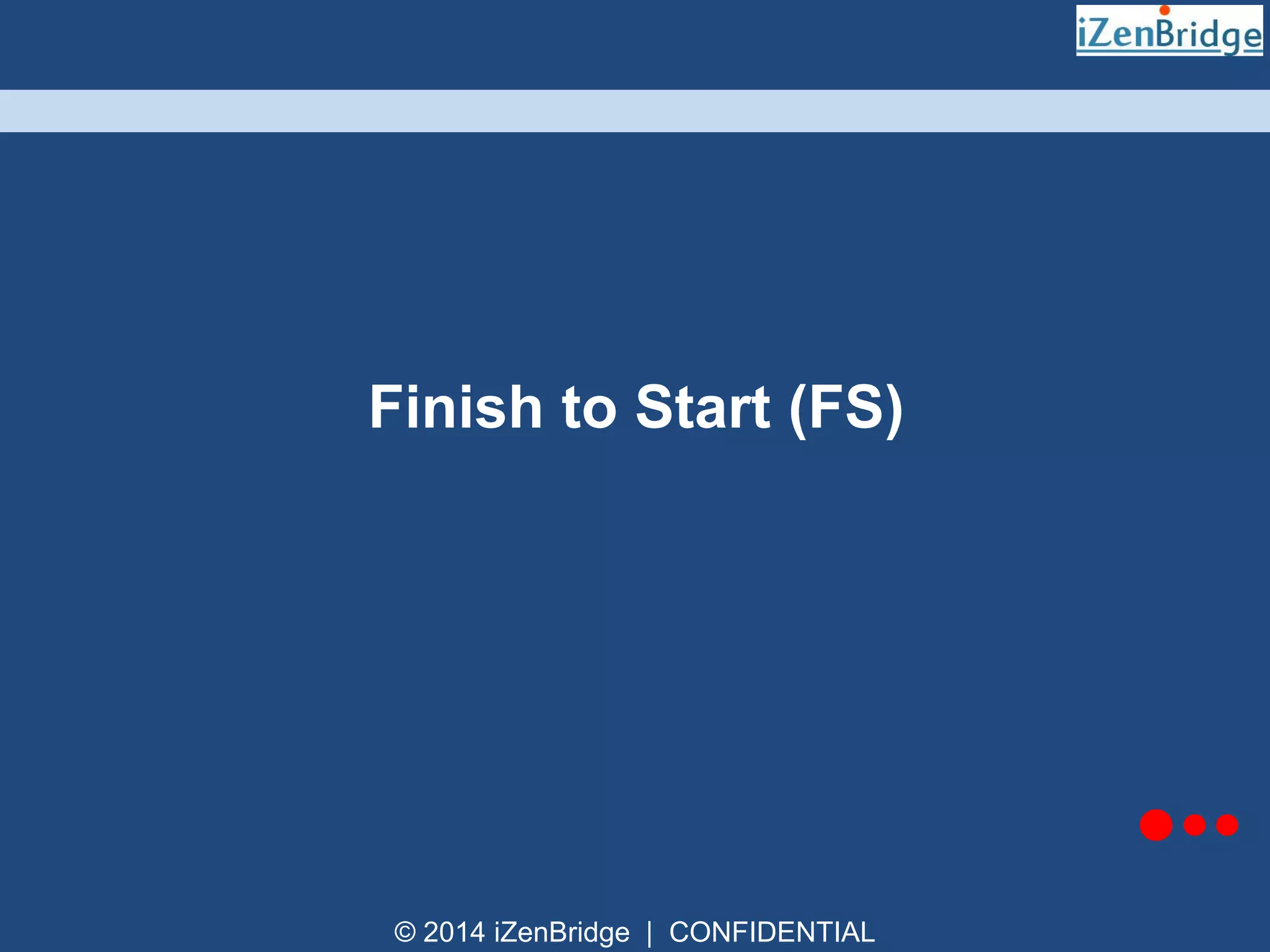 iZenBridge

Finish to Start (FS)

© 2014 iZenBridge | CONFIDENTIAL